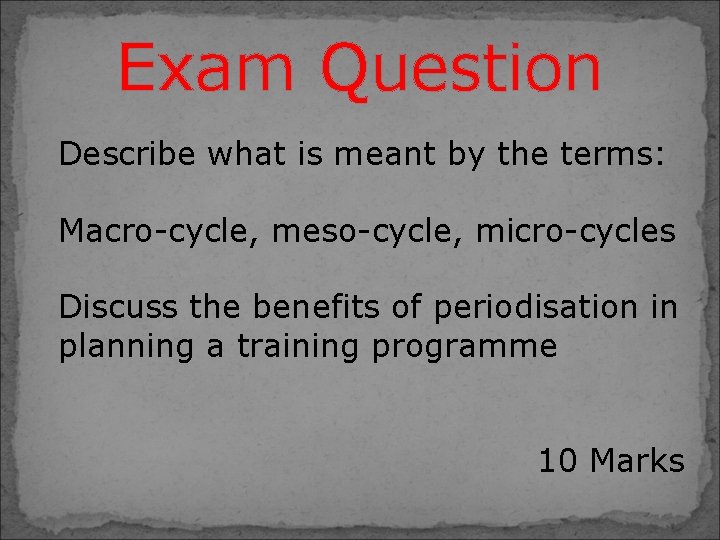 Exam Question

Describe what is meant by the terms:

Macro-cycle, meso-cycle, micro-cycles

Discuss the benefits of periodisation in planning a training programme

10 Marks